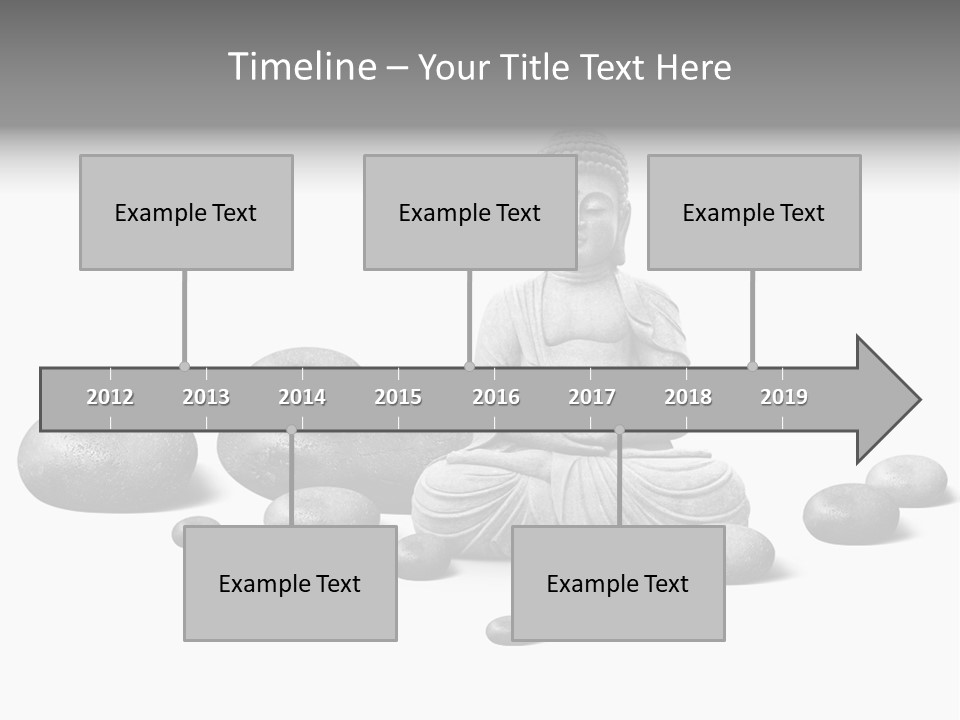 Timeline – Your Title Text Here

Example Text

Example Text

Example Text

2012 2013 2014 2015 2016 2017 2018 2019

Example Text

Example Text